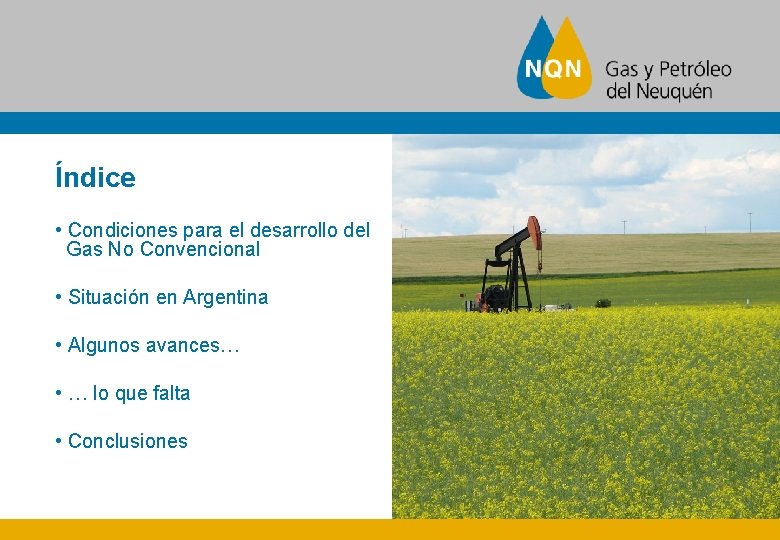 NQN Gas y Petróleo del Neuquén

Índice

• Condiciones para el desarrollo del Gas No Convencional

• Situación en Argentina

• Algunos avances…

• … lo que falta

• Conclusiones